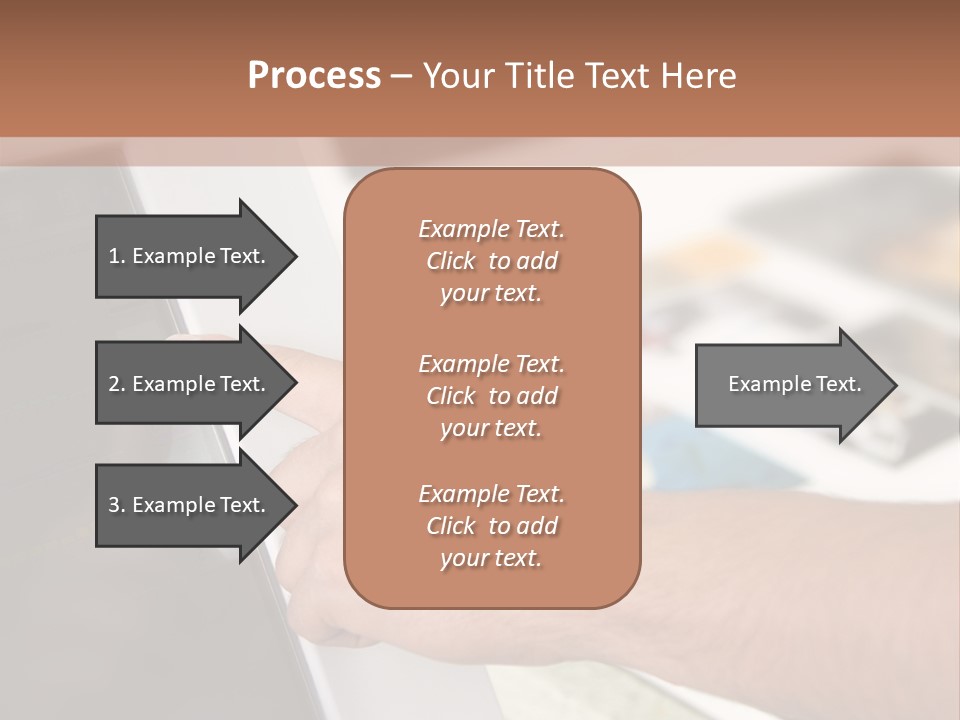 Process – Your Title Text Here

1. Example Text.

2. Example Text.

3. Example Text.

Example Text. Click to add your text.

Example Text. Click to add your text.

Example Text. Click to add your text.

Example Text.